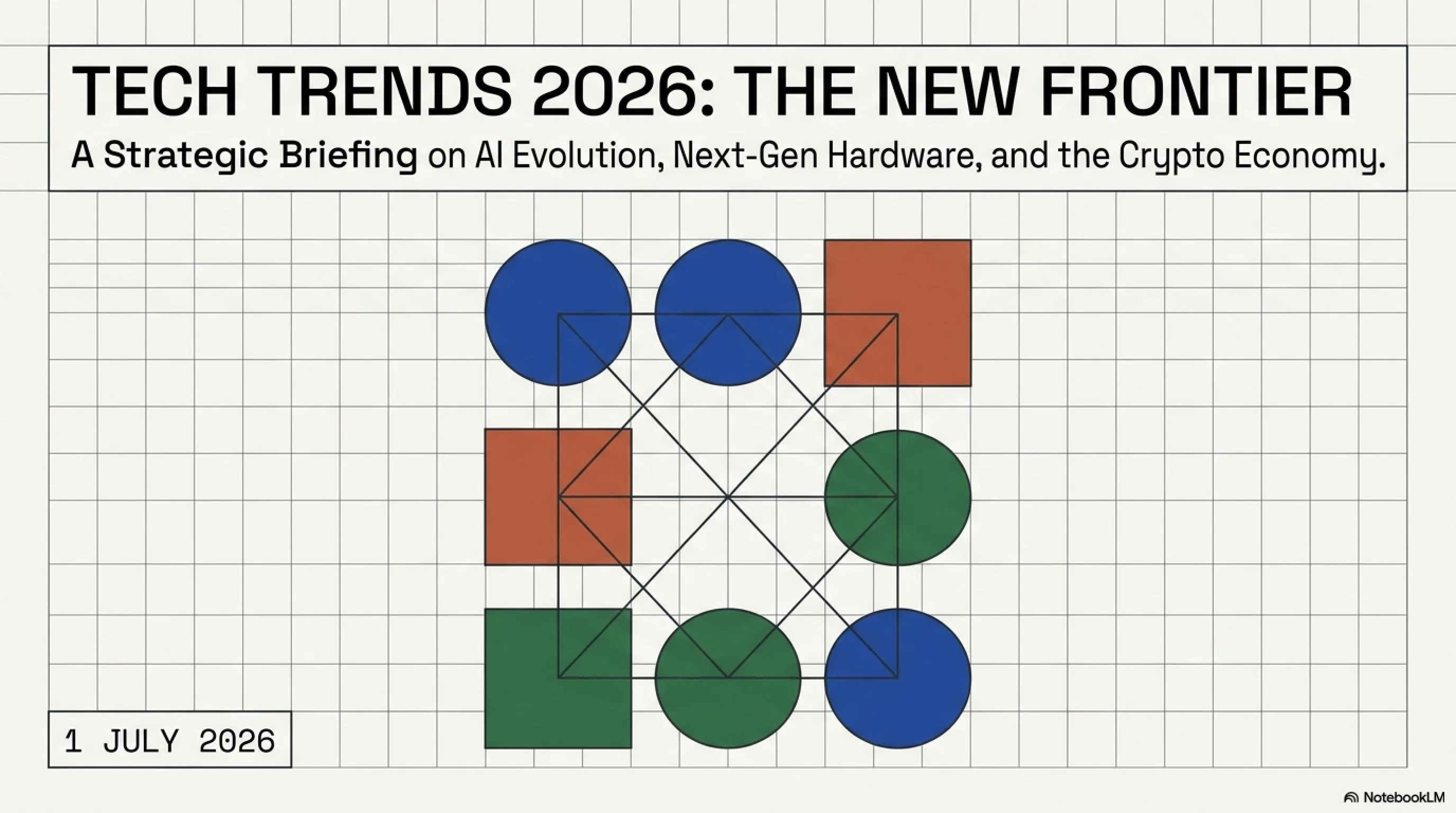 TECH TRENDS 2026: THE NEW FRONTIER

A Strategic Briefing on AI Evolution, Next-Gen Hardware, and the Crypto Economy.

1 JULY 2026

NotebookLM